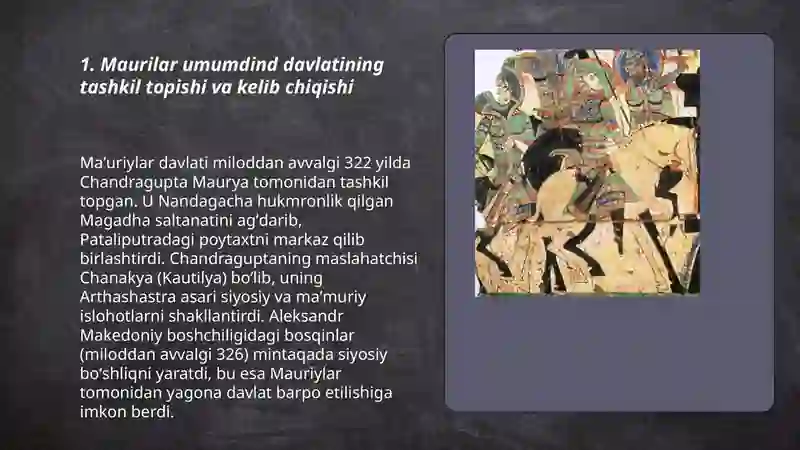 1. Maurilar umumdind davlatining tashkil topishi va kelib chiqishi

Ma'uriylar davlati miloddan avvalgi 322 yilda Chandragupta Maurya tomonidan tashkil topgan. U Nandagacha hukmronlik qilgan Magadha saltanatini ag'darib, Pataliputradagi poytaxtni markaz qilib birlashtirdi. Chandraguptaning maslahatchisi Chanakya (Kautilya) bo'lib, uning Arthashastra asari siyosiy va ma'muriy islohotlarni shakllantirdi. Aleksandr Makedoniy boshchiligidagi bosqinlar (miloddan avvalgi 326) mintaqada siyosiy bo'shliqni yaratdi, bu esa Mauriylar tomonidan yagona davlat barpo etilishiga imkon berdi.